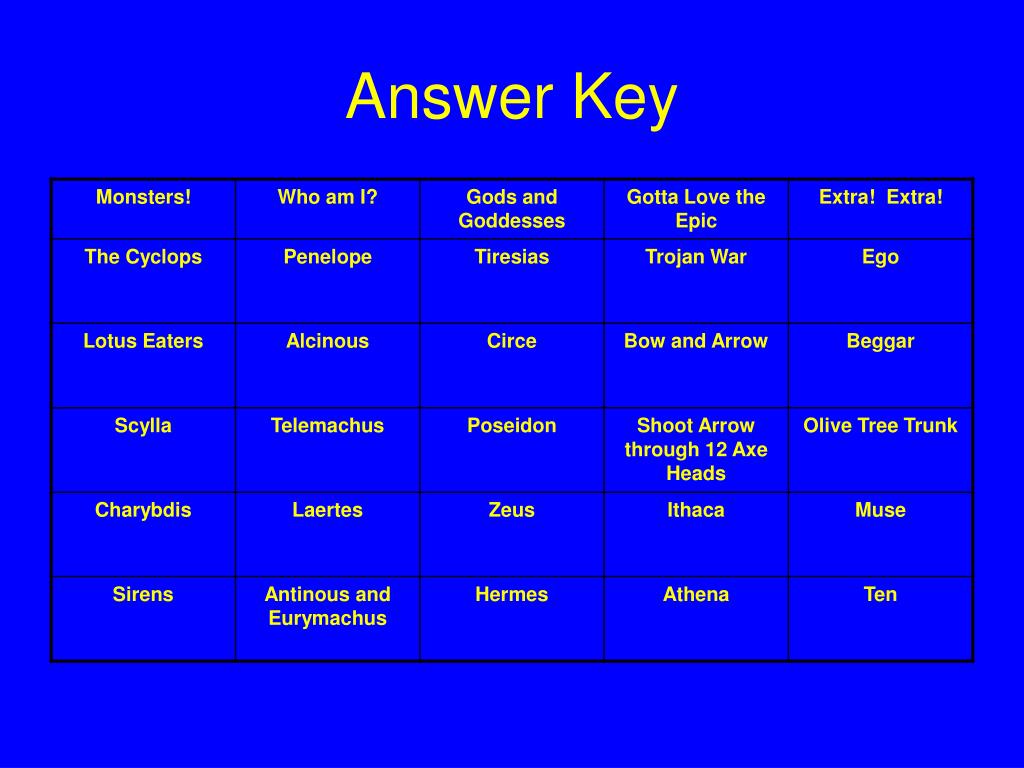 Answer Key

| Monsters! | Who am I? | Gods and Goddesses | Gotta Love the Epic | Extra! Extra! |
|---|---|---|---|---|
| The Cyclops | Penelope | Tiresias | Trojan War | Ego |
| Lotus Eaters | Alcinous | Circe | Bow and Arrow | Beggar |
| Scylla | Telemachus | Poseidon | Shoot Arrow through 12 Axe Heads | Olive Tree Trunk |
| Charybdis | Laertes | Zeus | Ithaca | Muse |
| Sirens | Antinous and Eurymachus | Hermes | Athena | Ten |